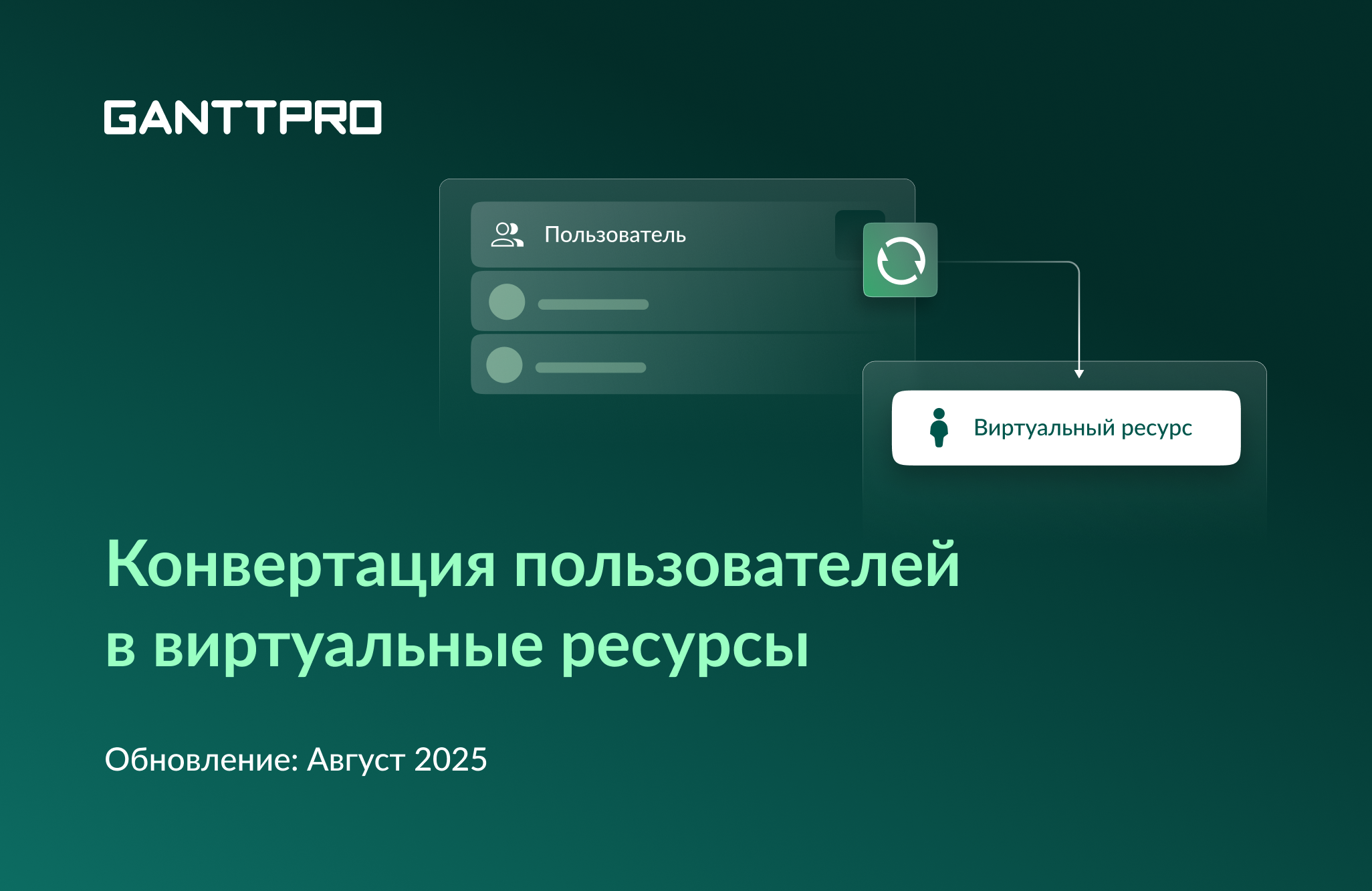 GANTTPRO

Пользователь

Виртуальный ресурс

Конвертация пользователей в виртуальные ресурсы

Обновление: Август 2025